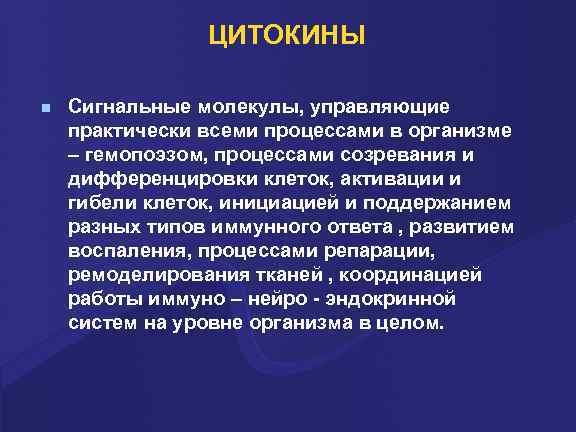 ЦИТОКИНЫ

Сигнальные молекулы, управляющие практически всеми процессами в организме – гемопоэзом, процессами созревания и дифференцировки клеток, активации и гибели клеток, инициацией и поддержанием разных типов иммунного ответа , развитием воспаления, процессами репарации, ремоделирования тканей , координацией работы иммуно – нейро - эндокринной систем на уровне организма в целом.